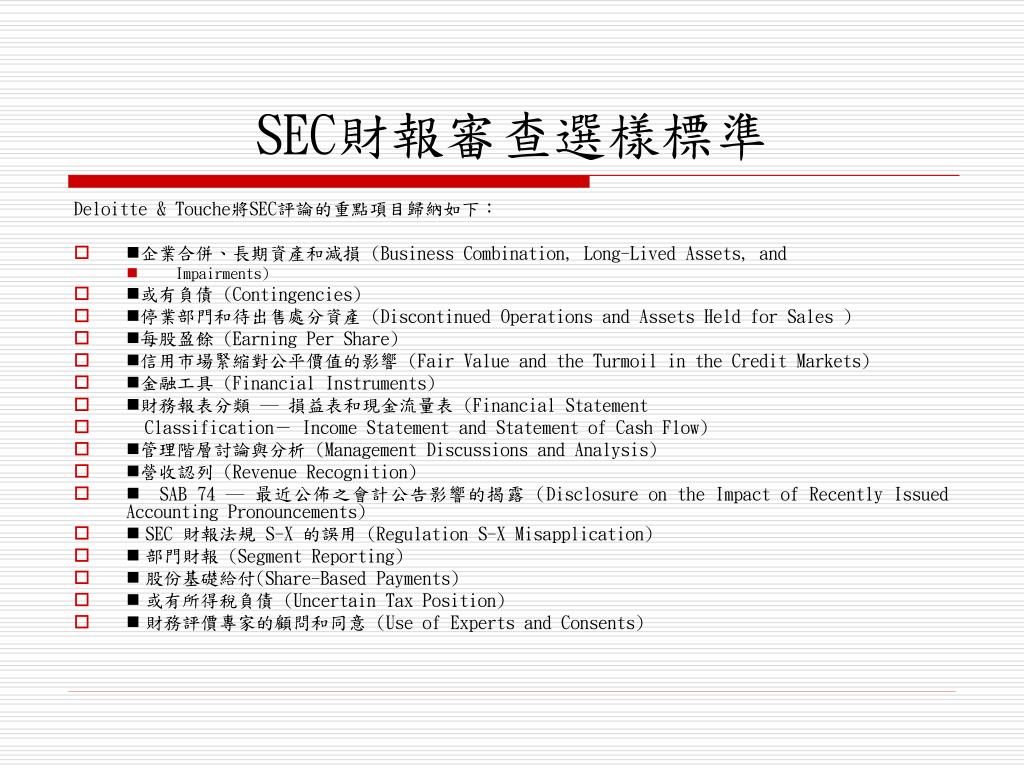 SEC財報審查選樣標準

Deloitte & Touche將SEC評論的重點項目歸納如下：

■企業合併、長期資產和減損 (Business Combination, Long-Lived Assets, and Impairments)
■或有負債 (Contingencies)
■停業部門和待出售處分資產 (Discontinued Operations and Assets Held for Sales )
■每股盈餘 (Earning Per Share)
■信用市場緊縮對公平價值的影響 (Fair Value and the Turmoil in the Credit Markets)
■金融工具 (Financial Instruments)
■財務報表分類 — 損益表和現金流量表 (Financial Statement
Classification— Income Statement and Statement of Cash Flow)
■管理階層討論與分析 (Management Discussions and Analysis)
■營收認列 (Revenue Recognition)
■ SAB 74 — 最近公佈之會計公告影響的揭露 (Disclosure on the Impact of Recently Issued Accounting Pronouncements)
■ SEC 財報法規 S-X 的誤用 (Regulation S-X Misapplication)
■ 部門財報 (Segment Reporting)
■ 股份基礎給付(Share-Based Payments)
■ 或有所得稅負債 (Uncertain Tax Position)
■ 財務評價專家的顧問和同意 (Use of Experts and Consents)